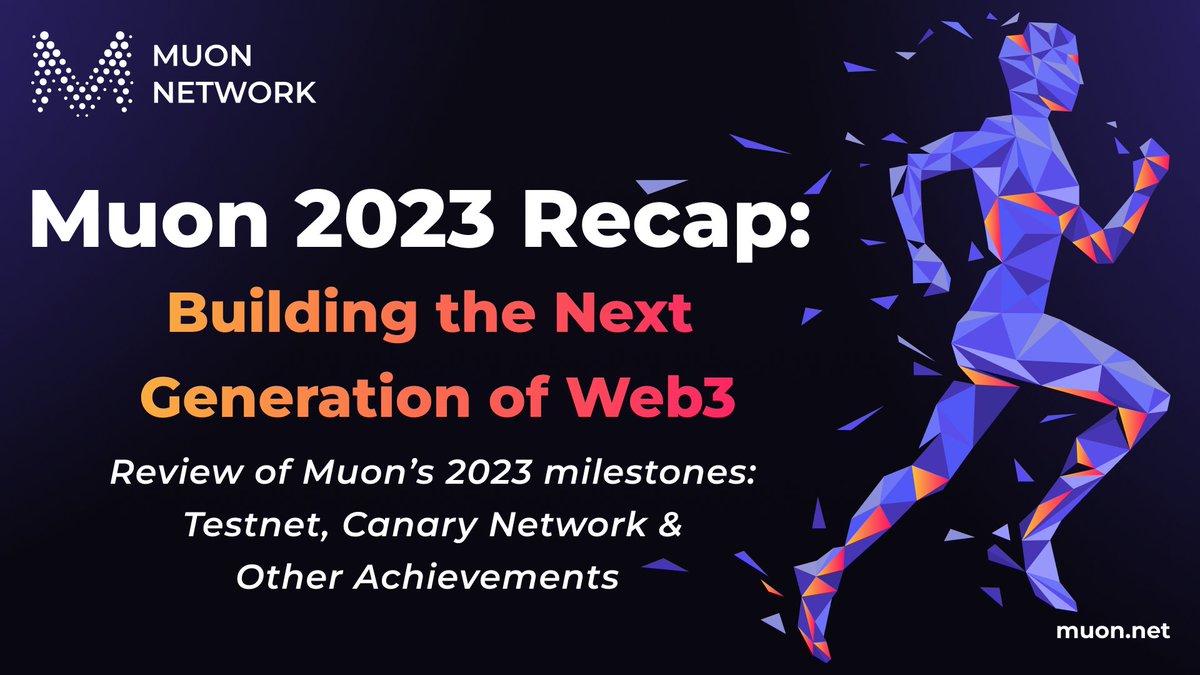 MUON NETWORK

Muon 2023 Recap:
Building the Next Generation of Web3

Review of Muon's 2023 milestones: Testnet, Canary Network & Other Achievements

muon.net